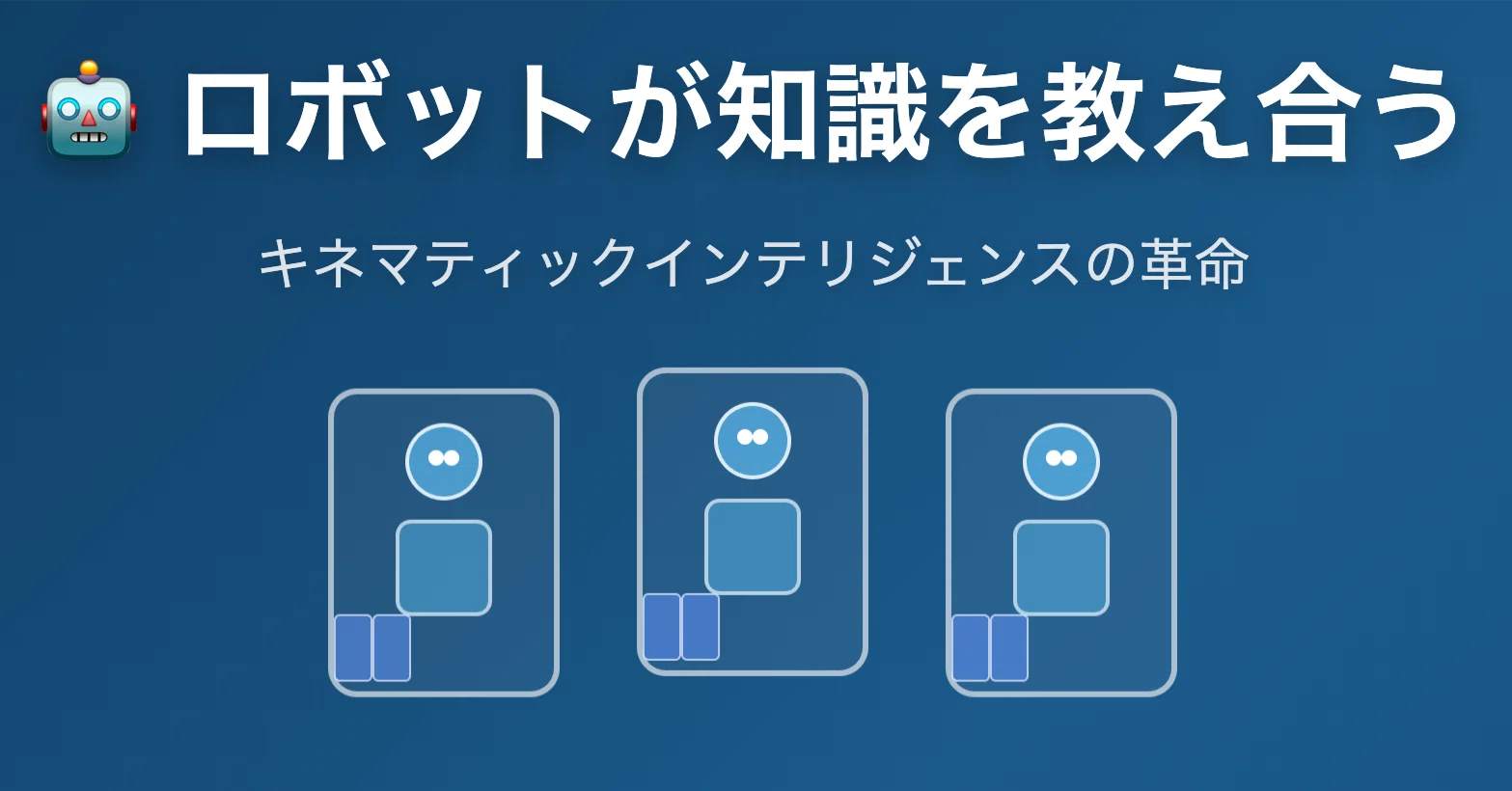 🤖 ロボットが知識を教え合う

キネマティックインテリジェンスの革命